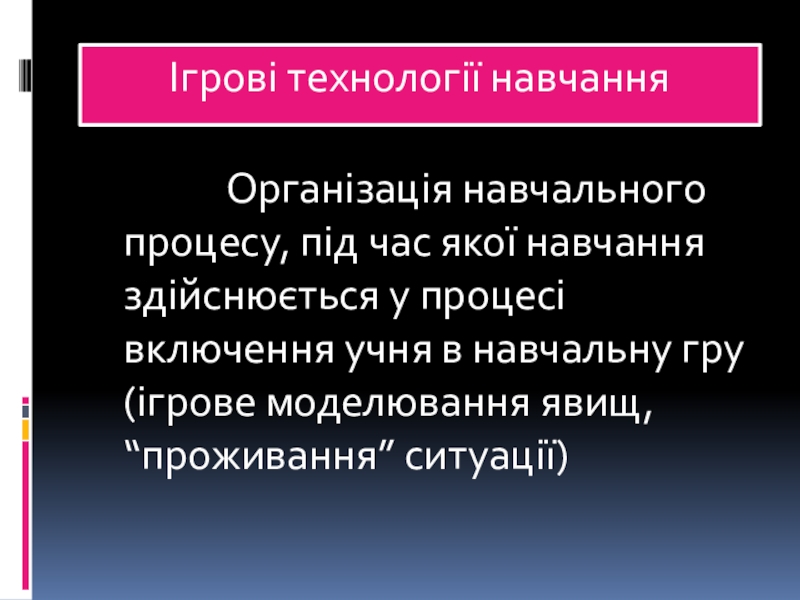 Ігрові технології навчання

Організація навчального процесу, під час якої навчання здійснюється у процесі включення учня в навчальну гру (ігрове моделювання явищ, “проживання” ситуації)